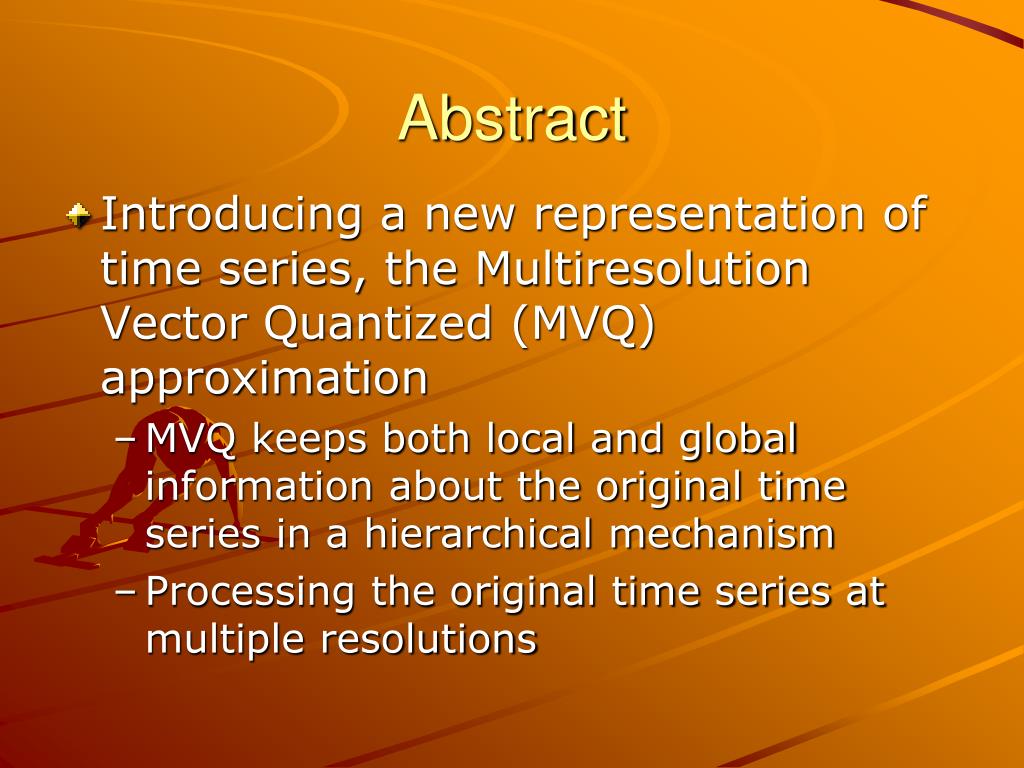 Abstract

Introducing a new representation of time series, the Multiresolution Vector Quantized (MVQ) approximation

– MVQ keeps both local and global information about the original time series in a hierarchical mechanism

– Processing the original time series at multiple resolutions